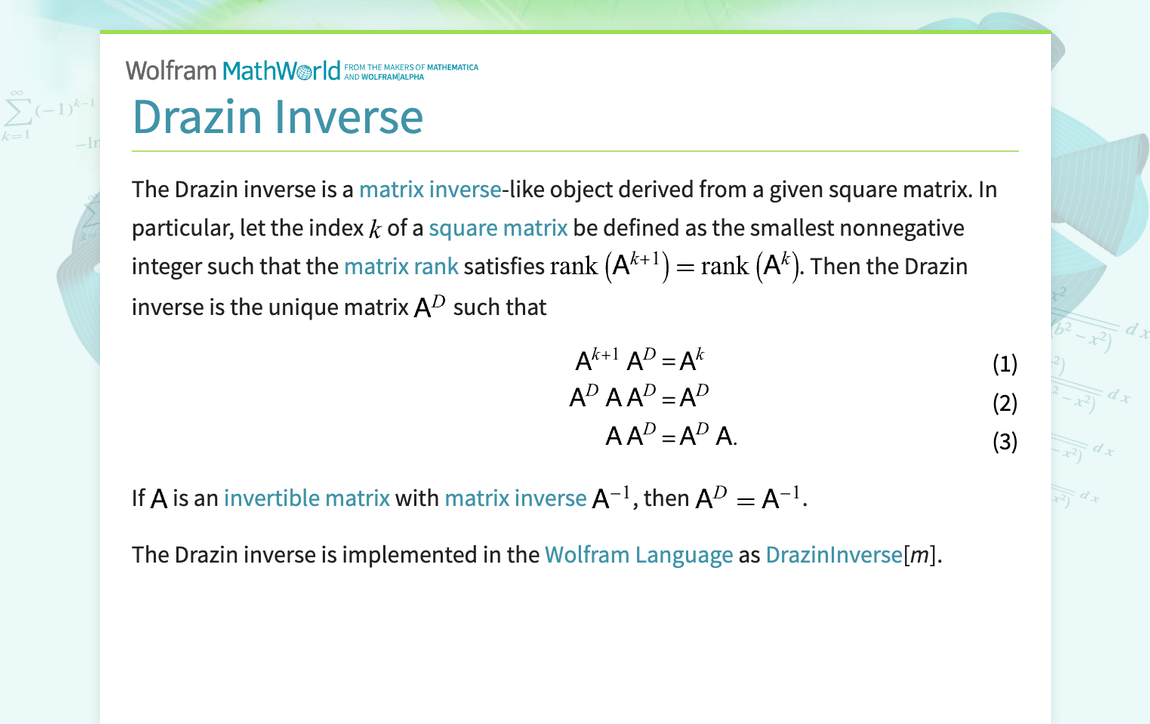 Wolfram MathWorld FROM THE MAKERS OF MATHEMATICA AND WOLFRAM|ALPHA

Drazin Inverse

The Drazin inverse is a matrix inverse-like object derived from a given square matrix. In particular, let the index $k$ of a square matrix be defined as the smallest nonnegative integer such that the matrix rank satisfies $\text{rank}\left(A^{k+1}\right) = \text{rank}\left(A^k\right)$. Then the Drazin inverse is the unique matrix $A^D$ such that

$A^{k+1} A^D = A^k$ (1)

$A^D A A^D = A^D$ (2)

$A A^D = A^D A.$ (3)

If $A$ is an invertible matrix with matrix inverse $A^{-1}$, then $A^D = A^{-1}$.

The Drazin inverse is implemented in the Wolfram Language as DrazinInverse[$m$].